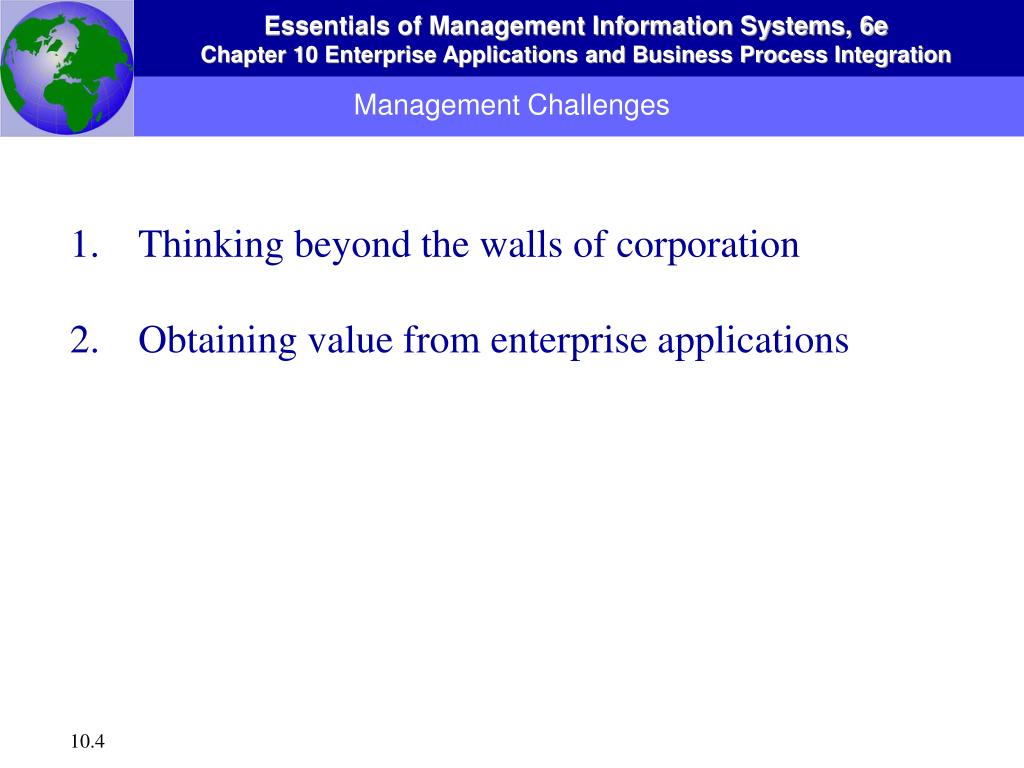 Essentials of Management Information Systems, 6e
Chapter 10 Enterprise Applications and Business Process Integration

Management Challenges

1. Thinking beyond the walls of corporation

2. Obtaining value from enterprise applications

10.4